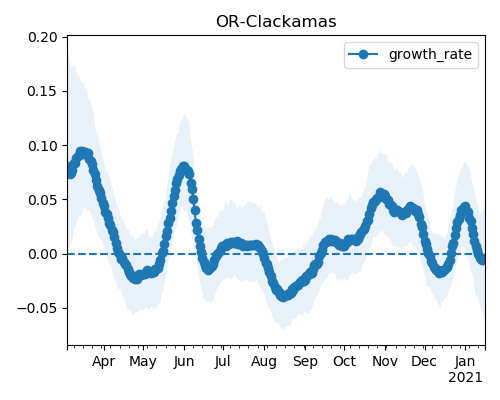 OR-Clackamas

growth_rate

0.20
0.15
0.10
0.05
0.00
−0.05

Apr
May
Jun
Jul
Aug
Sep
Oct
Nov
Dec
Jan
2021